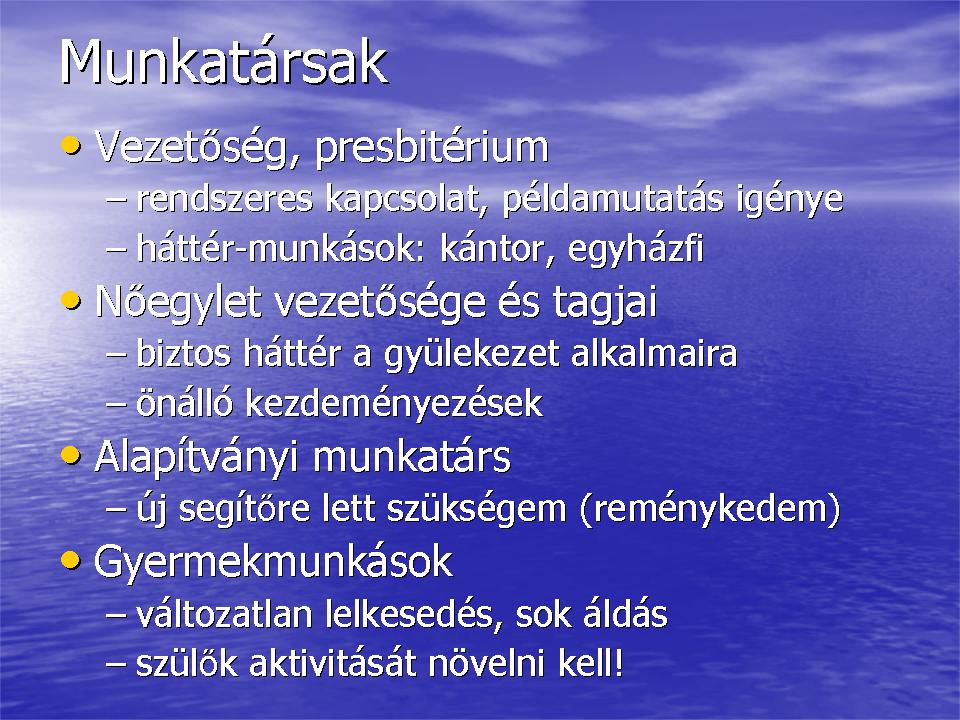 Munkatársak

• Vezetőség, presbitérium
– rendszeres kapcsolat, példamutatás igénye
– háttér-munkások: kántor, egyházfi
• Nőegylet vezetősége és tagjai
– biztos háttér a gyülekezet alkalmaira
– önálló kezdeményezések
• Alapítványi munkatárs
– új segítőre lett szükségem (reménykedem)
• Gyermekmunkások
– változatlan lelkesedés, sok áldás
– szülők aktivitását növelni kell!